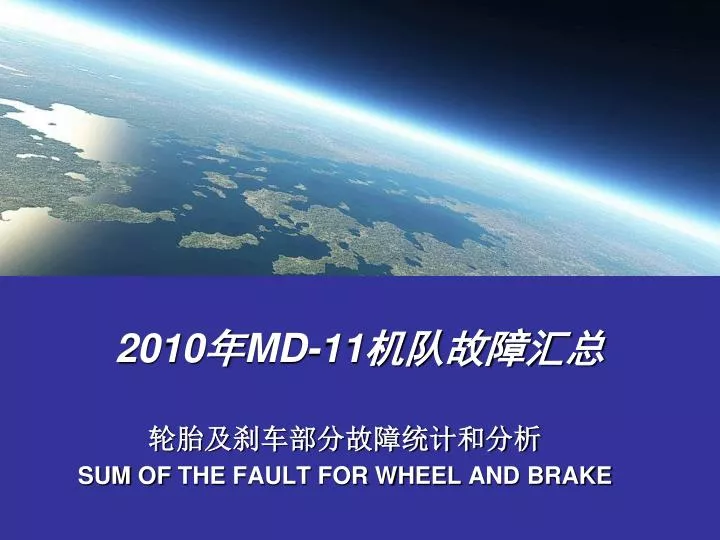 2010年MD-11机队故障汇总

轮胎及刹车部分故障统计和分析
SUM OF THE FAULT FOR WHEEL AND BRAKE